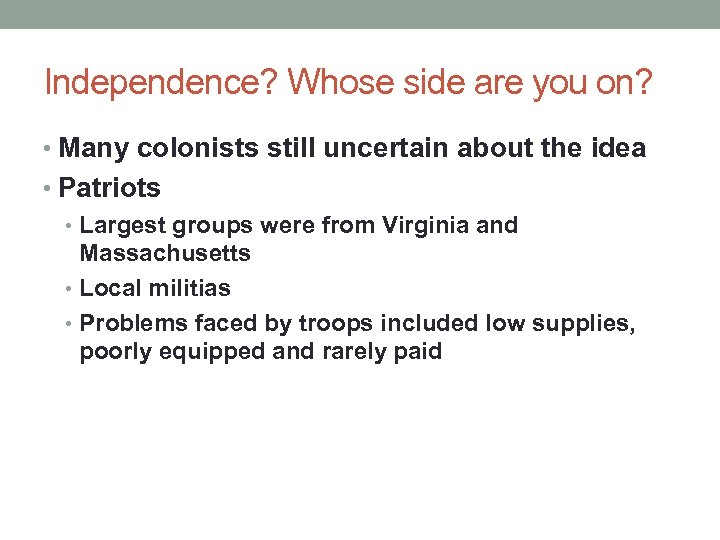 Independence? Whose side are you on?

• Many colonists still uncertain about the idea
• Patriots
  • Largest groups were from Virginia and Massachusetts
  • Local militias
  • Problems faced by troops included low supplies, poorly equipped and rarely paid